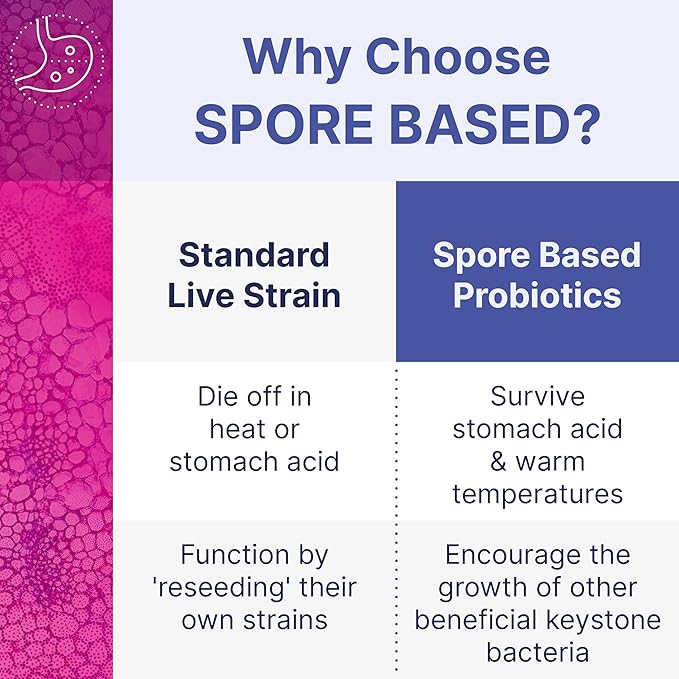 Why Choose SPORE BASED?

| Standard Live Strain | Spore Based Probiotics |
|---|---|
| Die off in heat or stomach acid | Survive stomach acid & warm temperatures |
| Function by 'reseeding' their own strains | Encourage the growth of other beneficial keystone bacteria |